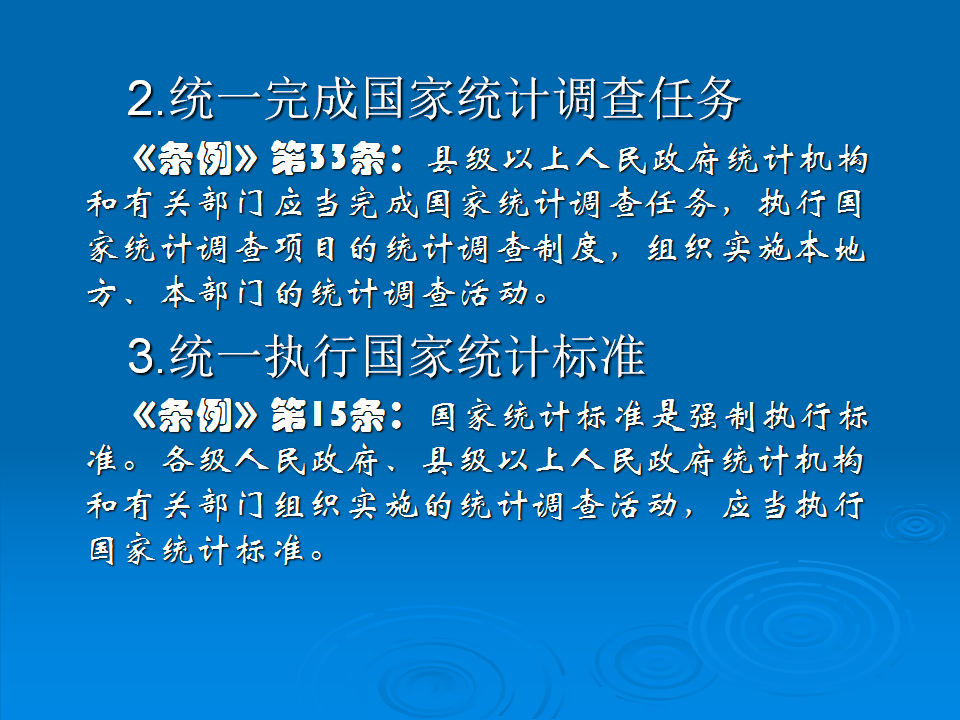 2.统一完成国家统计调查任务

《条例》第33条：县级以上人民政府统计机构和有关部门应当完成国家统计调查任务，执行国家统计调查项目的统计调查制度，组织实施本地方、本部门的统计调查活动。

3.统一执行国家统计标准

《条例》第15条：国家统计标准是强制执行标准。各级人民政府、县级以上人民政府统计机构和有关部门组织实施的统计调查活动，应当执行国家统计标准。